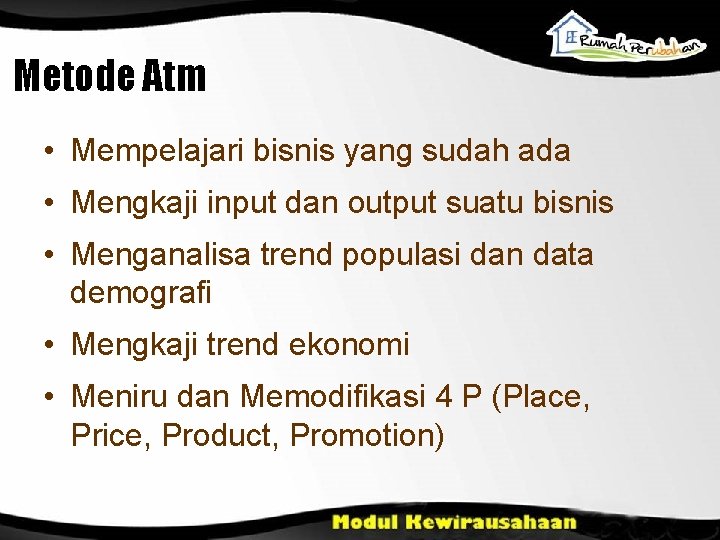 Rumah Perubahan

Metode Atm

• Mempelajari bisnis yang sudah ada
• Mengkaji input dan output suatu bisnis
• Menganalisa trend populasi dan data demografi
• Mengkaji trend ekonomi
• Meniru dan Memodifikasi 4 P (Place, Price, Product, Promotion)

Modul Kewirausahaan